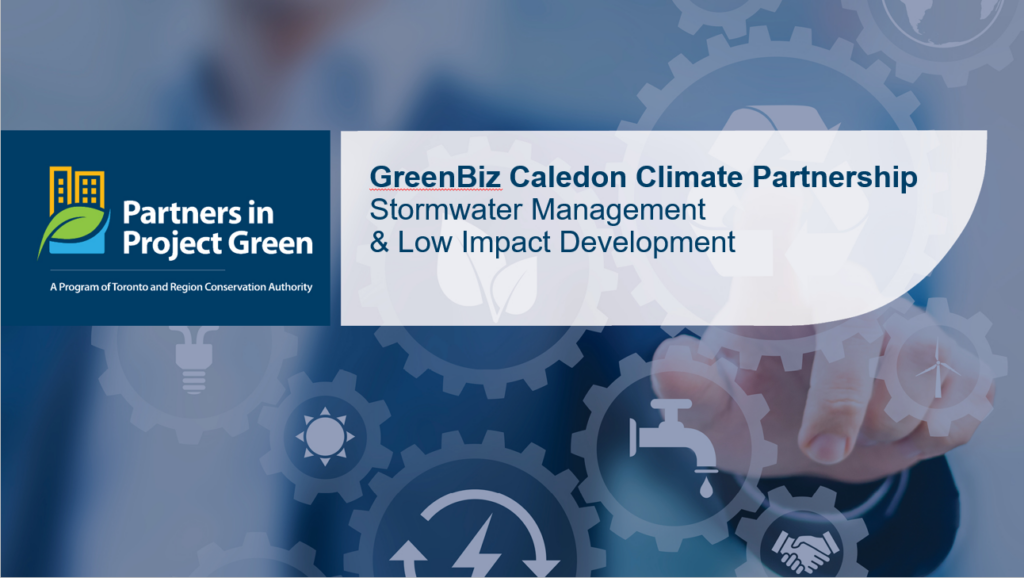 Partners in Project Green

A Program of Toronto and Region Conservation Authority

GreenBiz Caledon Climate Partnership
Stormwater Management
& Low Impact Development